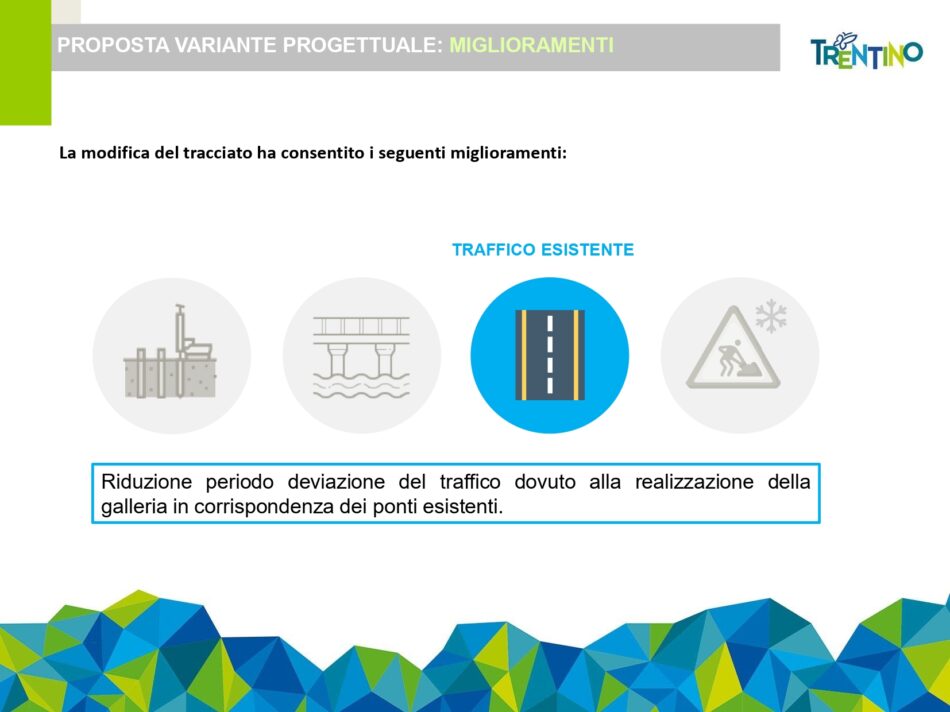 PROPOSTA VARIANTE PROGETTUALE: MIGLIORAMENTI

TRENTINO

La modifica del tracciato ha consentito i seguenti miglioramenti:

TRAFFICO ESISTENTE

Riduzione periodo deviazione del traffico dovuto alla realizzazione della galleria in corrispondenza dei ponti esistenti.